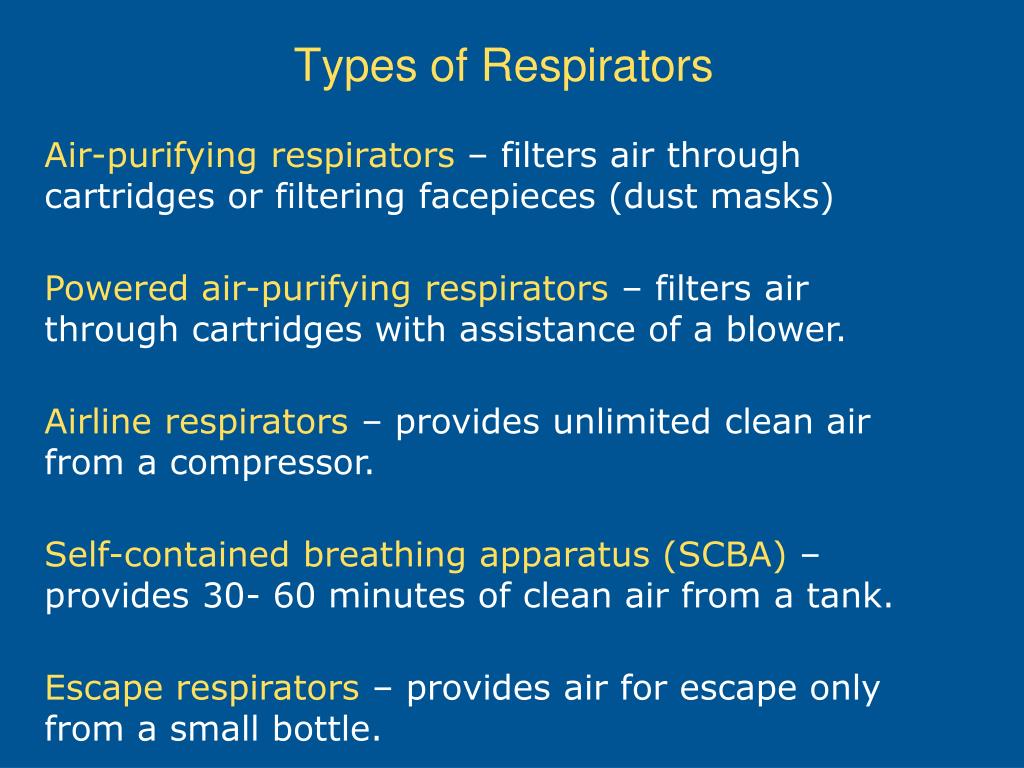 Types of Respirators

Air-purifying respirators – filters air through cartridges or filtering facepieces (dust masks)

Powered air-purifying respirators – filters air through cartridges with assistance of a blower.

Airline respirators – provides unlimited clean air from a compressor.

Self-contained breathing apparatus (SCBA) – provides 30- 60 minutes of clean air from a tank.

Escape respirators – provides air for escape only from a small bottle.